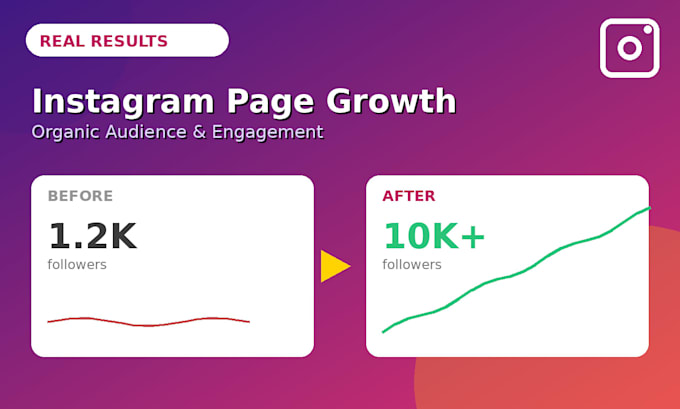 REAL RESULTS

Instagram Page Growth
Organic Audience & Engagement

BEFORE
1.2K
followers

AFTER
10K+
followers